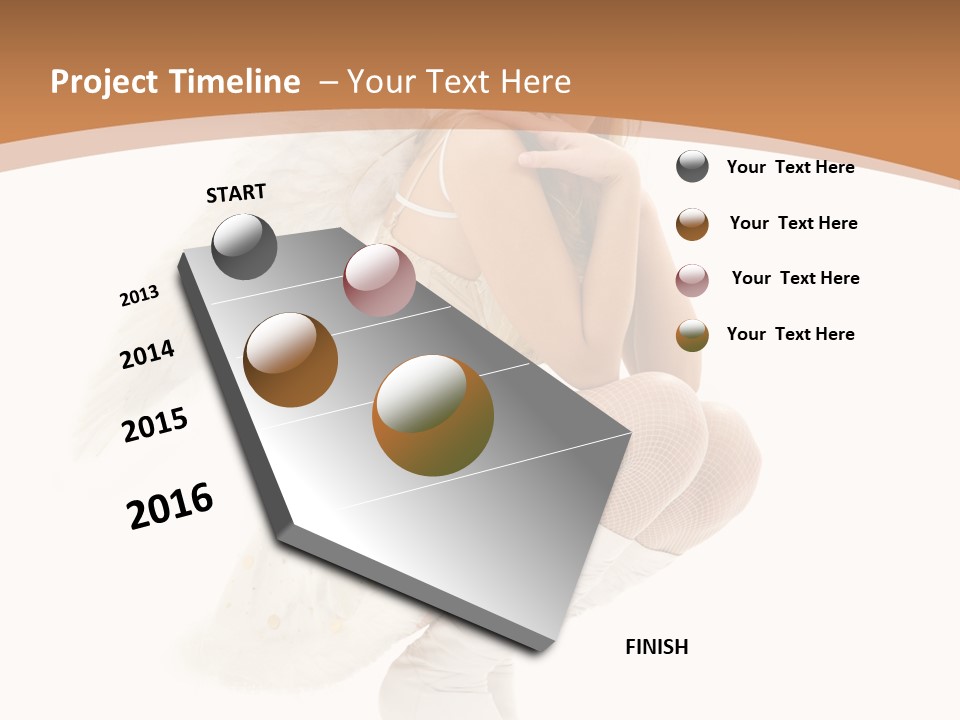 Project Timeline – Your Text Here

START

2013

2014

2015

2016

FINISH

Your Text Here

Your Text Here

Your Text Here

Your Text Here